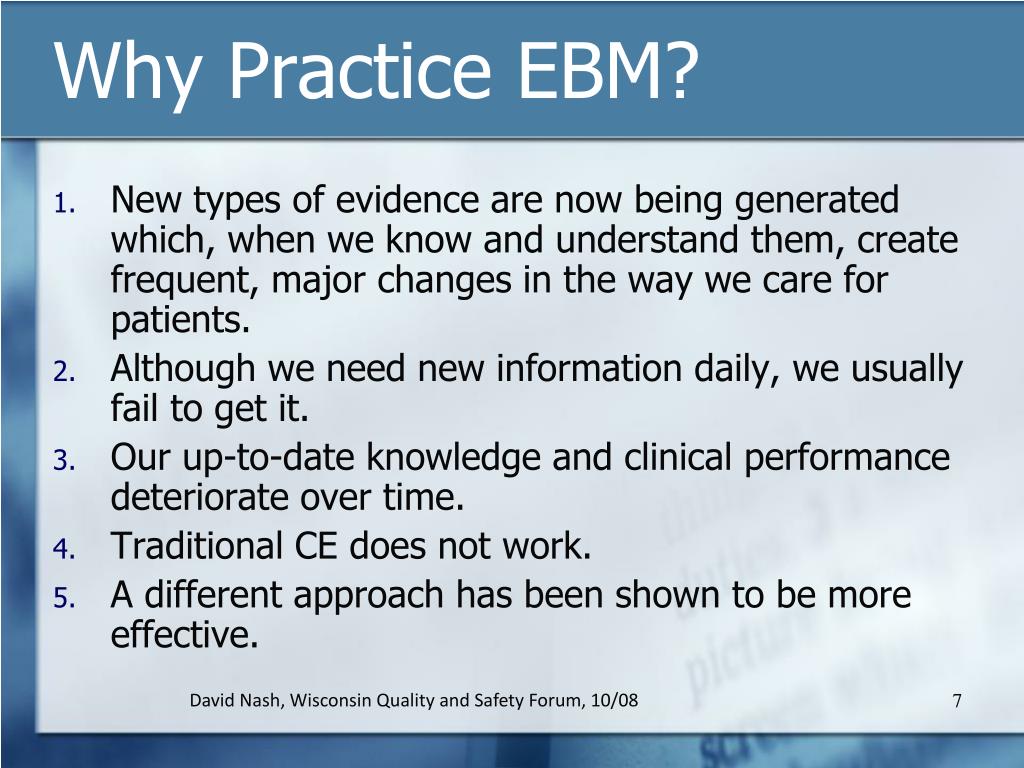 Why Practice EBM?

1. New types of evidence are now being generated which, when we know and understand them, create frequent, major changes in the way we care for patients.
2. Although we need new information daily, we usually fail to get it.
3. Our up-to-date knowledge and clinical performance deteriorate over time.
4. Traditional CE does not work.
5. A different approach has been shown to be more effective.

David Nash, Wisconsin Quality and Safety Forum, 10/08

7